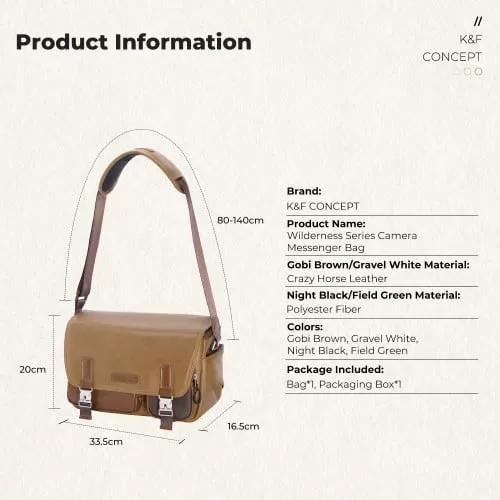 Product Information

//
K&F
CONCEPT

80-140cm

20cm

33.5cm

16.5cm

Brand:
K&F CONCEPT

Product Name:
Wilderness Series Camera Messenger Bag

Gobi Brown/Gravel White Material:
Crazy Horse Leather

Night Black/Field Green Material:
Polyester Fiber

Colors:
Gobi Brown, Gravel White, Night Black, Field Green

Package Included:
Bag*1, Packaging Box*1